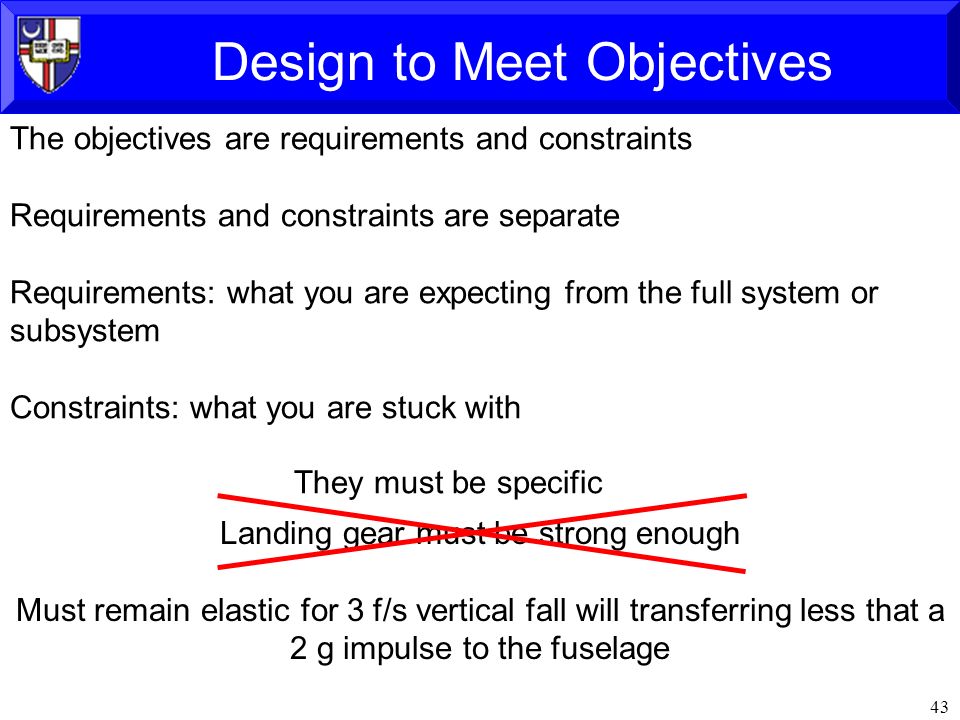 Design to Meet Objectives

The objectives are requirements and constraints

Requirements and constraints are separate

Requirements: what you are expecting from the full system or subsystem

Constraints: what you are stuck with

They must be specific

Landing gear must be strong enough

Must remain elastic for 3 f/s vertical fall will transferring less that a 2 g impulse to the fuselage

43